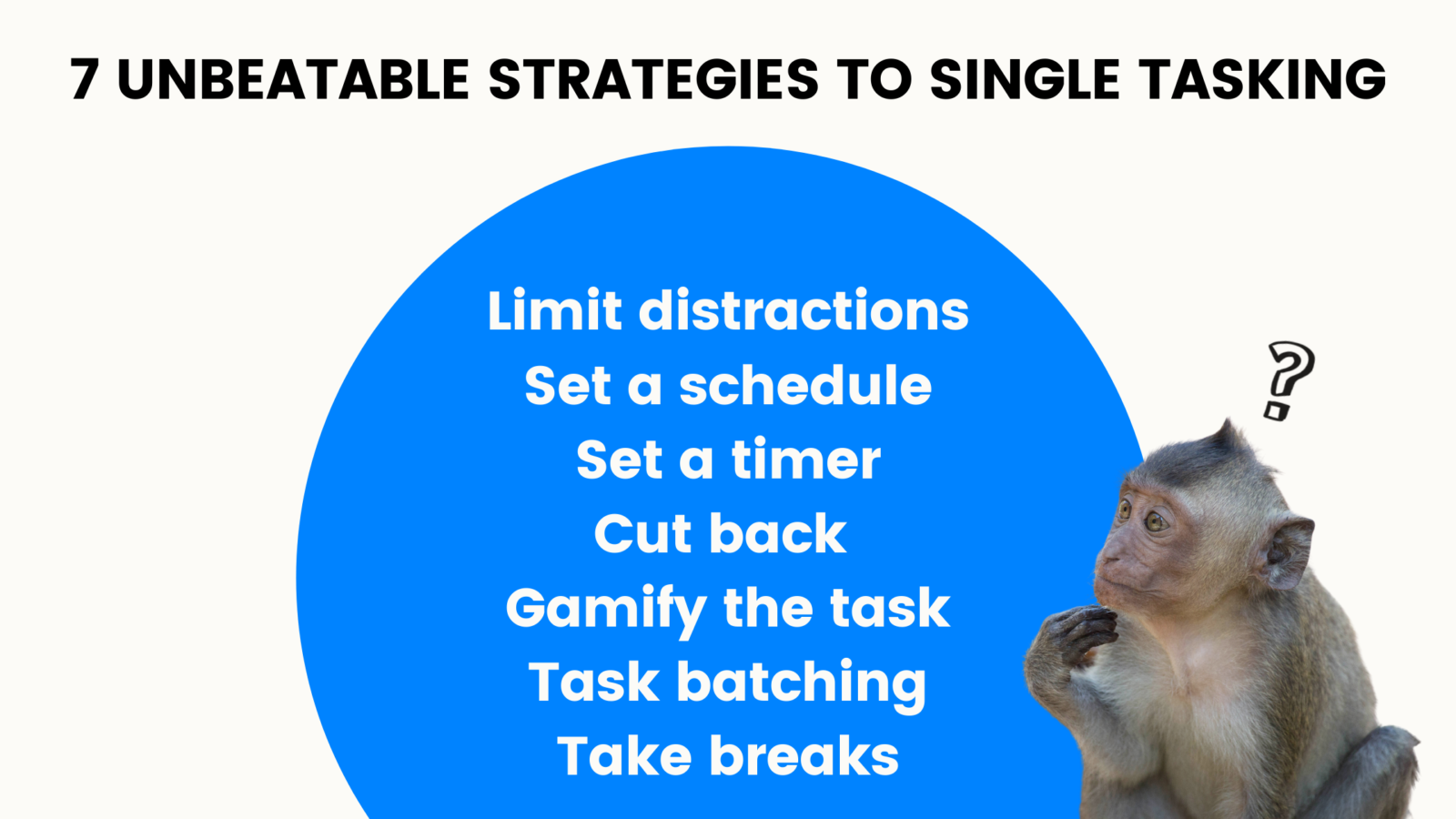 7 UNBEATABLE STRATEGIES TO SINGLE TASKING

Limit distractions
Set a schedule
Set a timer
Cut back
Gamify the task
Task batching
Take breaks

?